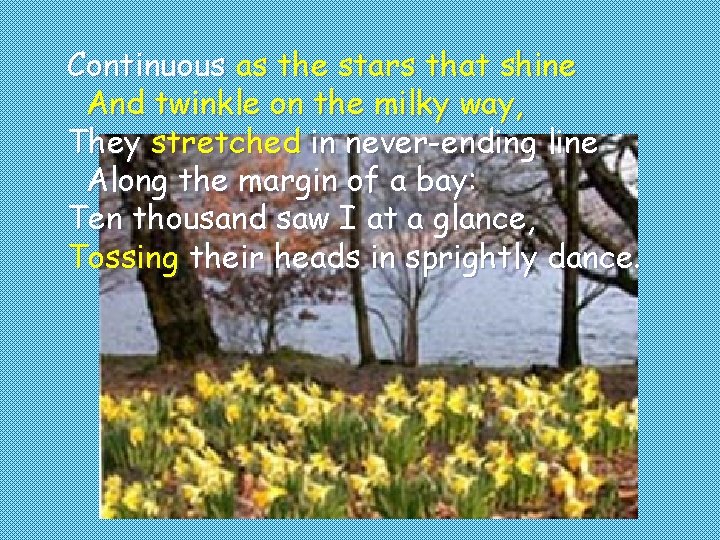 Continuous as the stars that shine
And twinkle on the milky way,
They stretched in never-ending line
Along the margin of a bay:
Ten thousand saw I at a glance,
Tossing their heads in sprightly dance.